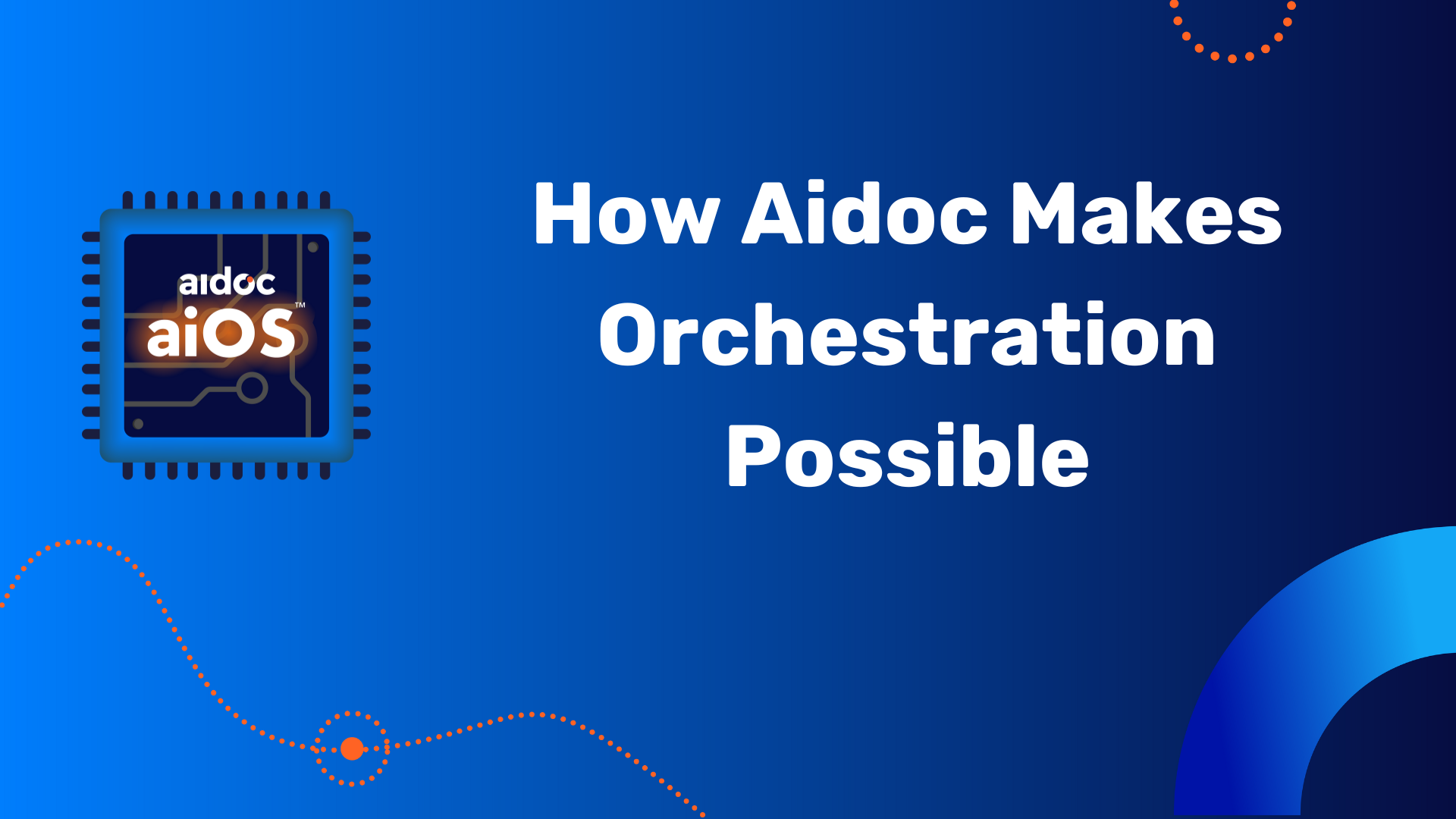 aidoc
aiOS™

How Aidoc Makes Orchestration Possible